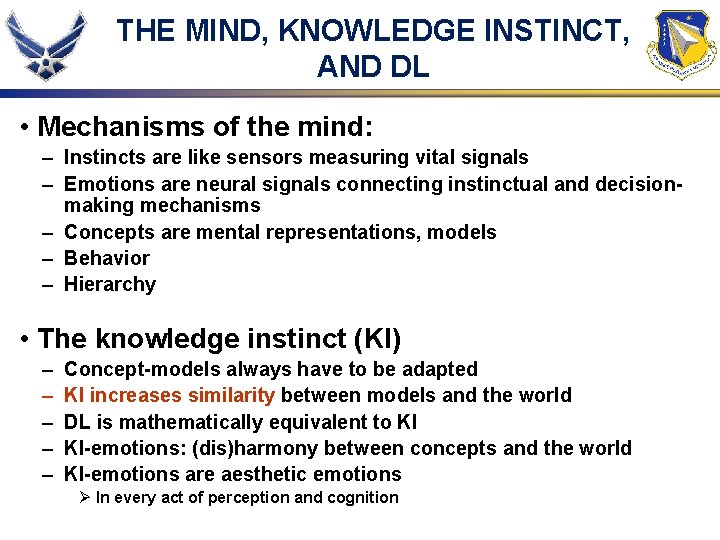 THE MIND, KNOWLEDGE INSTINCT, AND DL

• Mechanisms of the mind:
– Instincts are like sensors measuring vital signals
– Emotions are neural signals connecting instinctual and decision-making mechanisms
– Concepts are mental representations, models
– Behavior
– Hierarchy

• The knowledge instinct (KI)
– Concept-models always have to be adapted
– KI increases similarity between models and the world
– DL is mathematically equivalent to KI
– KI-emotions: (dis)harmony between concepts and the world
– KI-emotions are aesthetic emotions
➢ In every act of perception and cognition